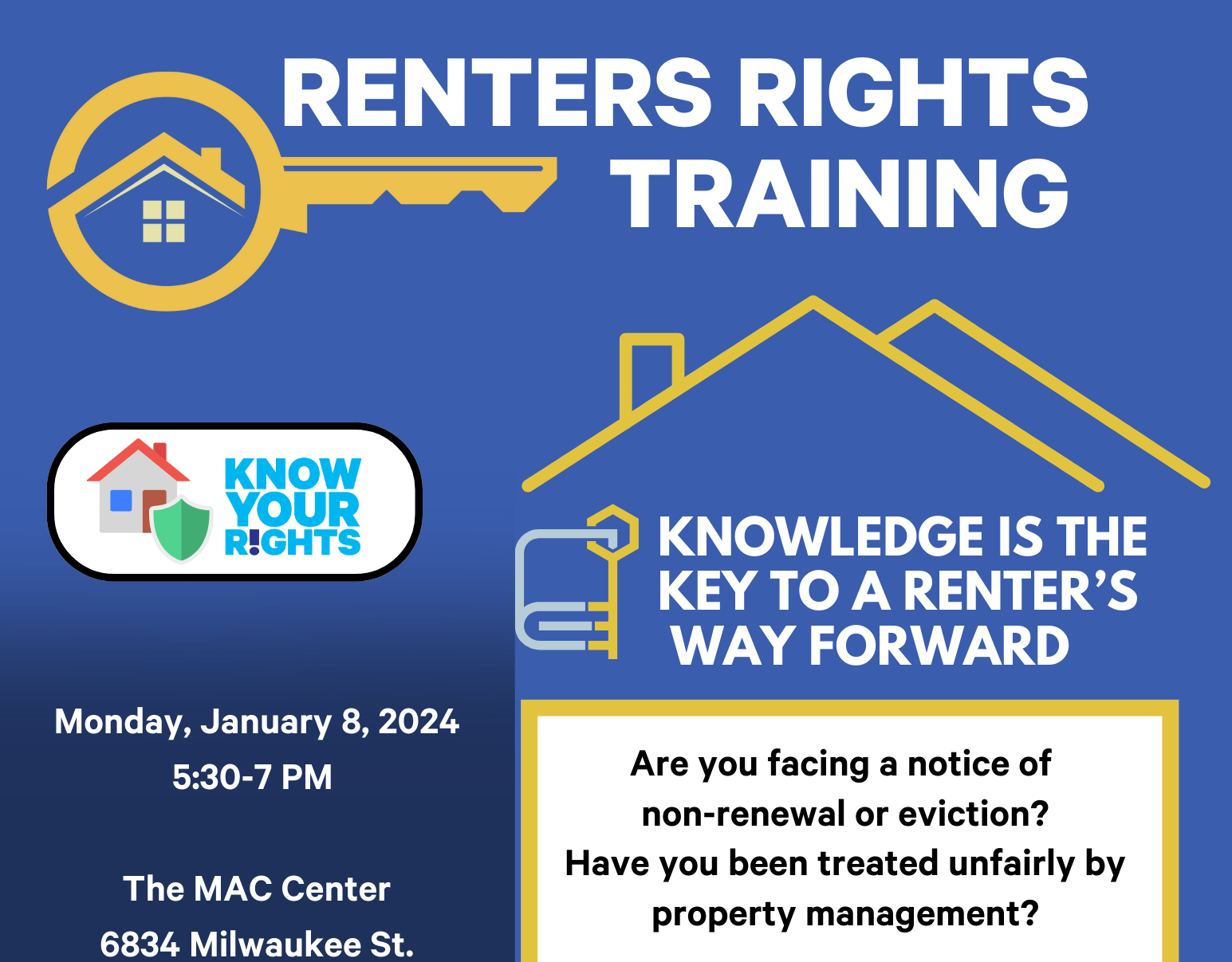 RENTERS RIGHTS TRAINING

KNOW YOUR RIGHTS

KNOWLEDGE IS THE KEY TO A RENTER'S WAY FORWARD

Monday, January 8, 2024
5:30-7 PM

The MAC Center
6834 Milwaukee St.

Are you facing a notice of non-renewal or eviction?
Have you been treated unfairly by property management?